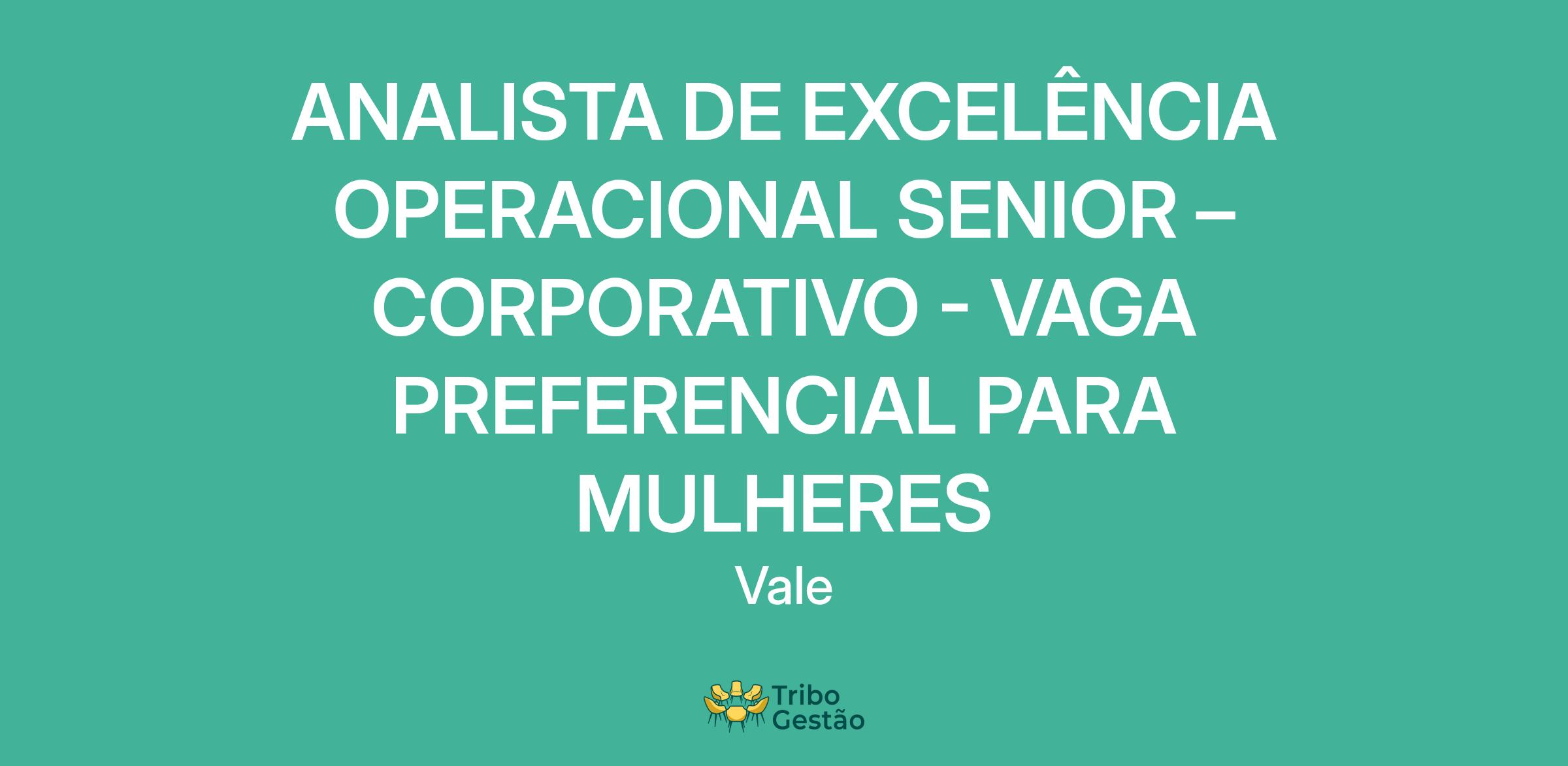 ANALISTA DE EXCELÊNCIA OPERACIONAL SENIOR – CORPORATIVO - VAGA PREFERENCIAL PARA MULHERES

Vale

Tribo Gestão